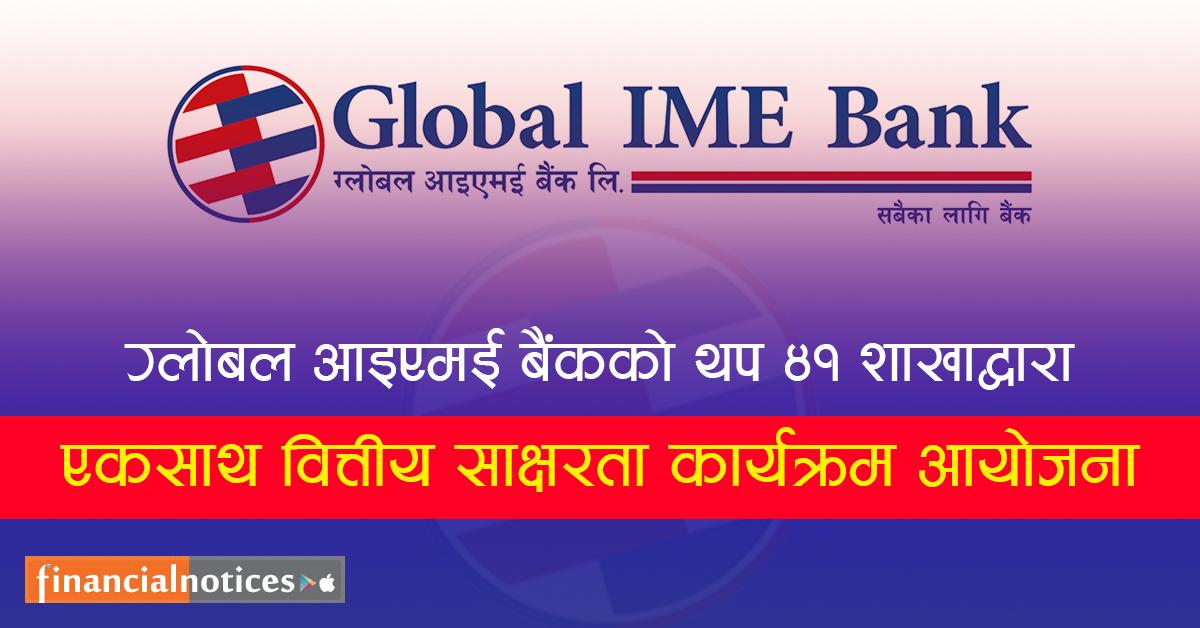 Global IME Bank
ग्लोबल आइएमई बैंक लि.
सबैका लागि बैंक

ग्लोबल आइएमई बैंकको थप ४१ शाखाद्वारा
एकसाथ वित्तीय साक्षरता कार्यक्रम आयोजना

financialnotices